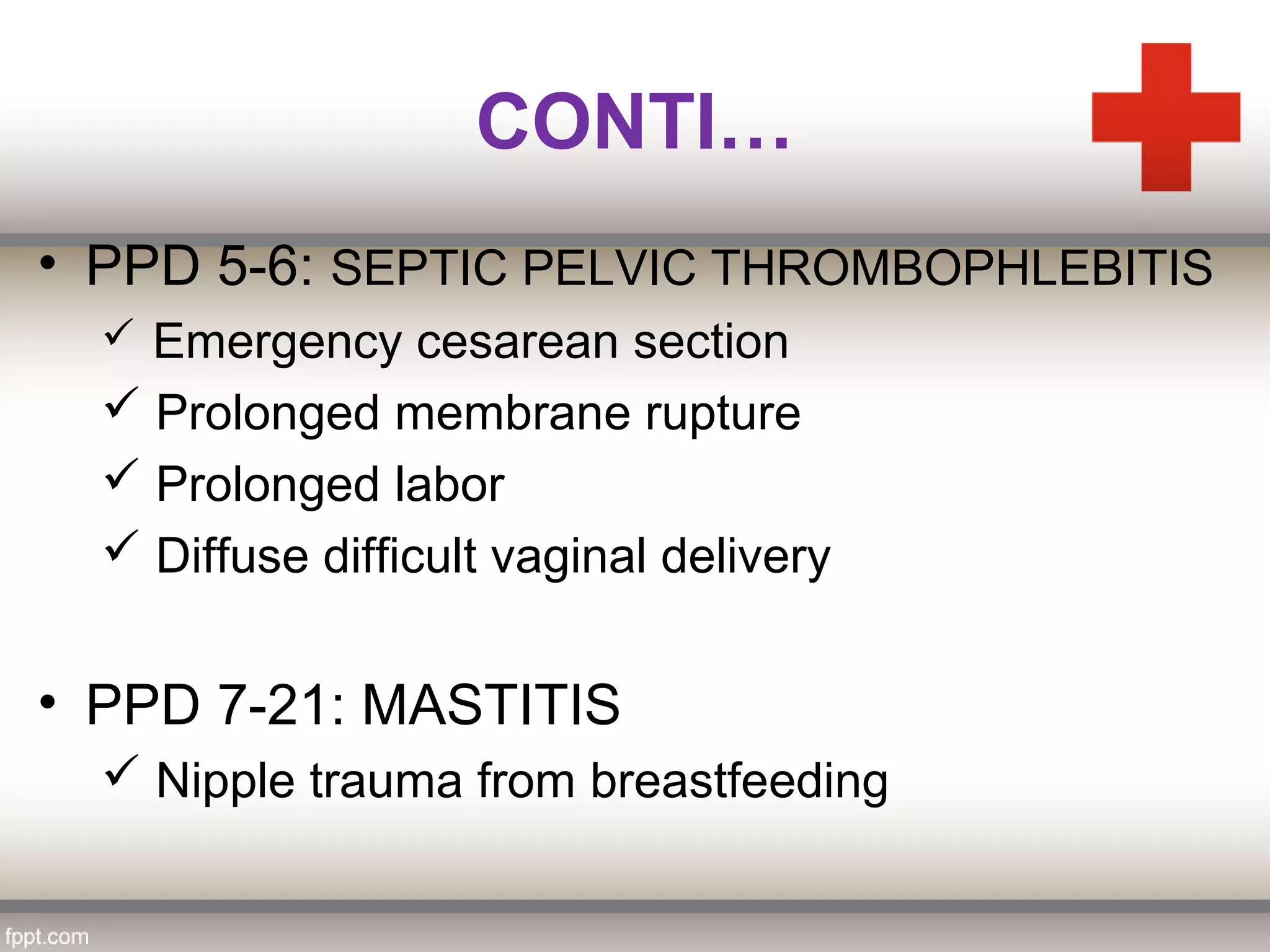 CONTI...

• PPD 5-6: SEPTIC PELVIC THROMBOPHLEBITIS
✓ Emergency cesarean section
✓ Prolonged membrane rupture
✓ Prolonged labor
✓ Diffuse difficult vaginal delivery

• PPD 7-21: MASTITIS
✓ Nipple trauma from breastfeeding

fppt.com